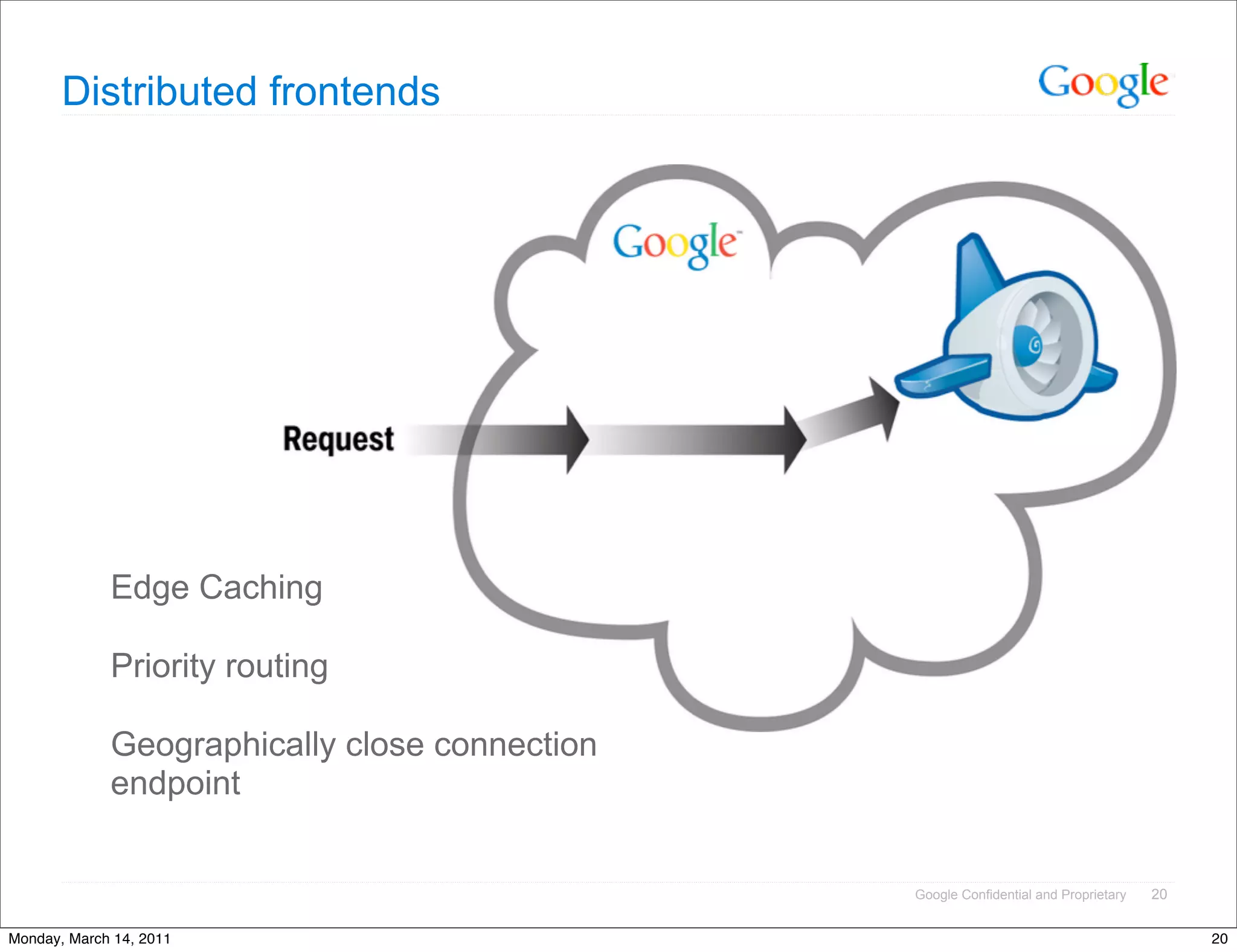 Distributed frontends

Google

Google

Request

Edge Caching

Priority routing

Geographically close connection endpoint

Google Confidential and Proprietary 20

Monday, March 14, 2011

20